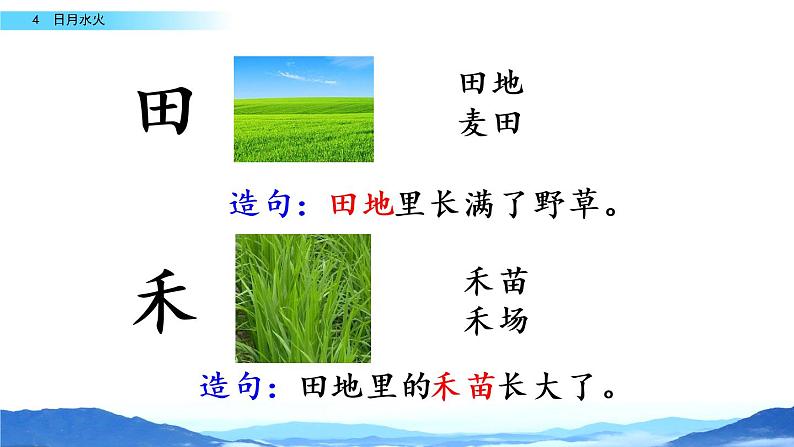 4 日月水火

田

田地
麦田

造句：田地里长满了野草。

禾

禾苗
禾场

造句：田地里的禾苗长大了。